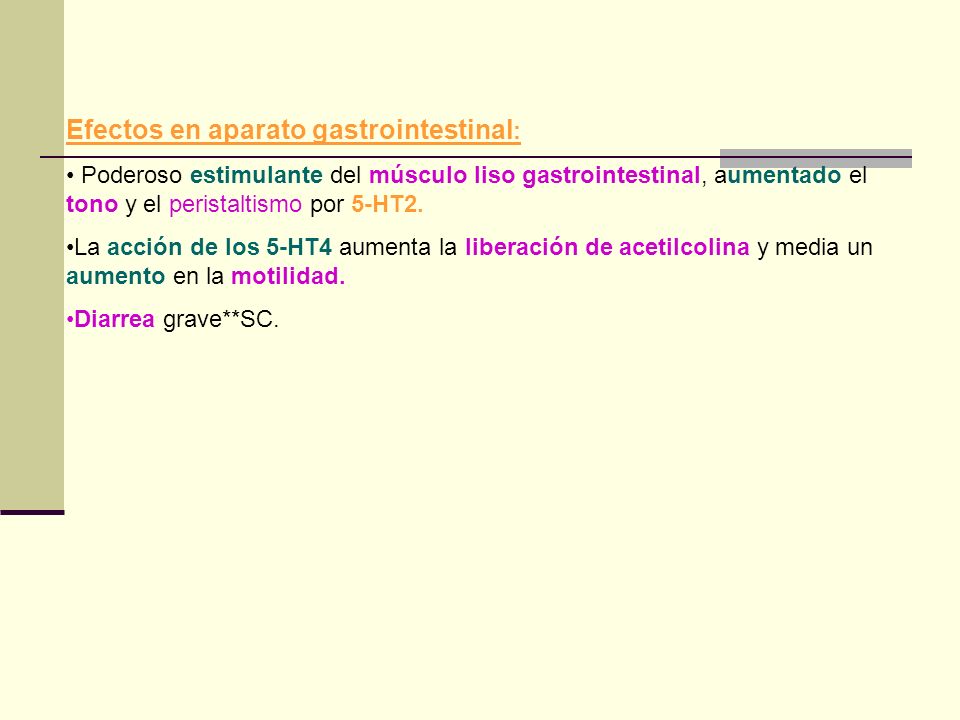 Efectos en aparato gastrointestinal:

• Poderoso estimulante del músculo liso gastrointestinal, aumentado el tono y el peristaltismo por 5-HT2.

•La acción de los 5-HT4 aumenta la liberación de acetilcolina y media un aumento en la motilidad.

•Diarrea grave**SC.